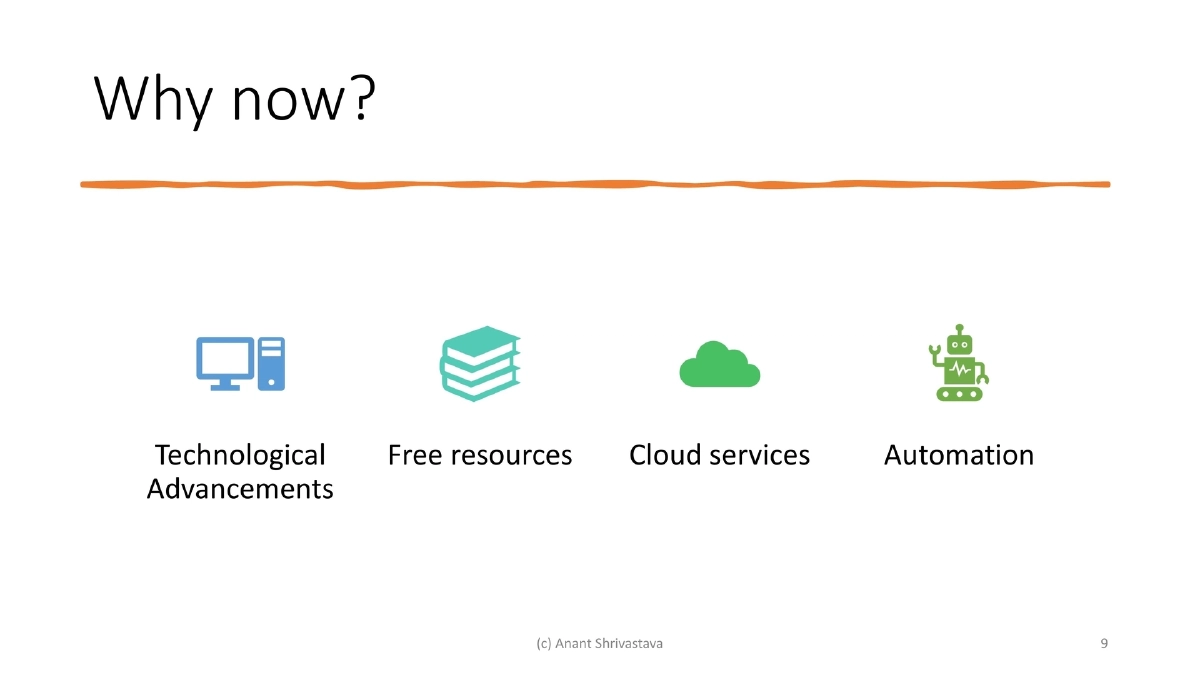 Why now?

Technological Advancements

Free resources

Cloud services

Automation

(c) Anant Shrivastava

9